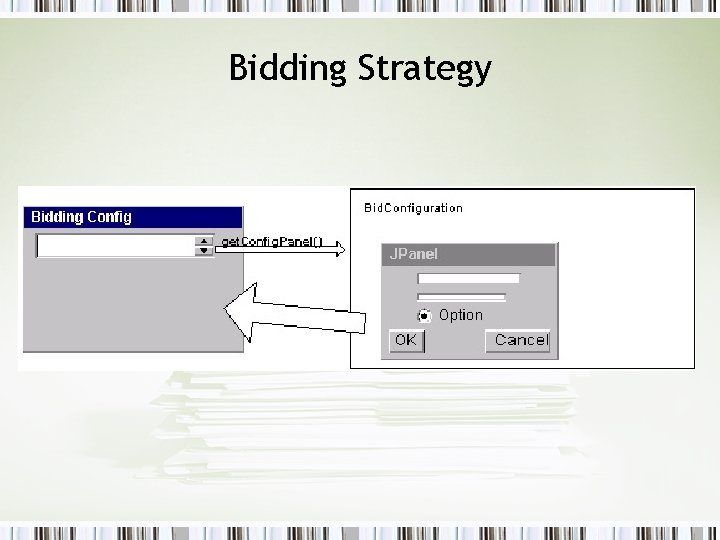 Bidding Strategy

Bidding Config

getConfigPanel()

BidConfiguration

JPanel

Option

OK

Cancel